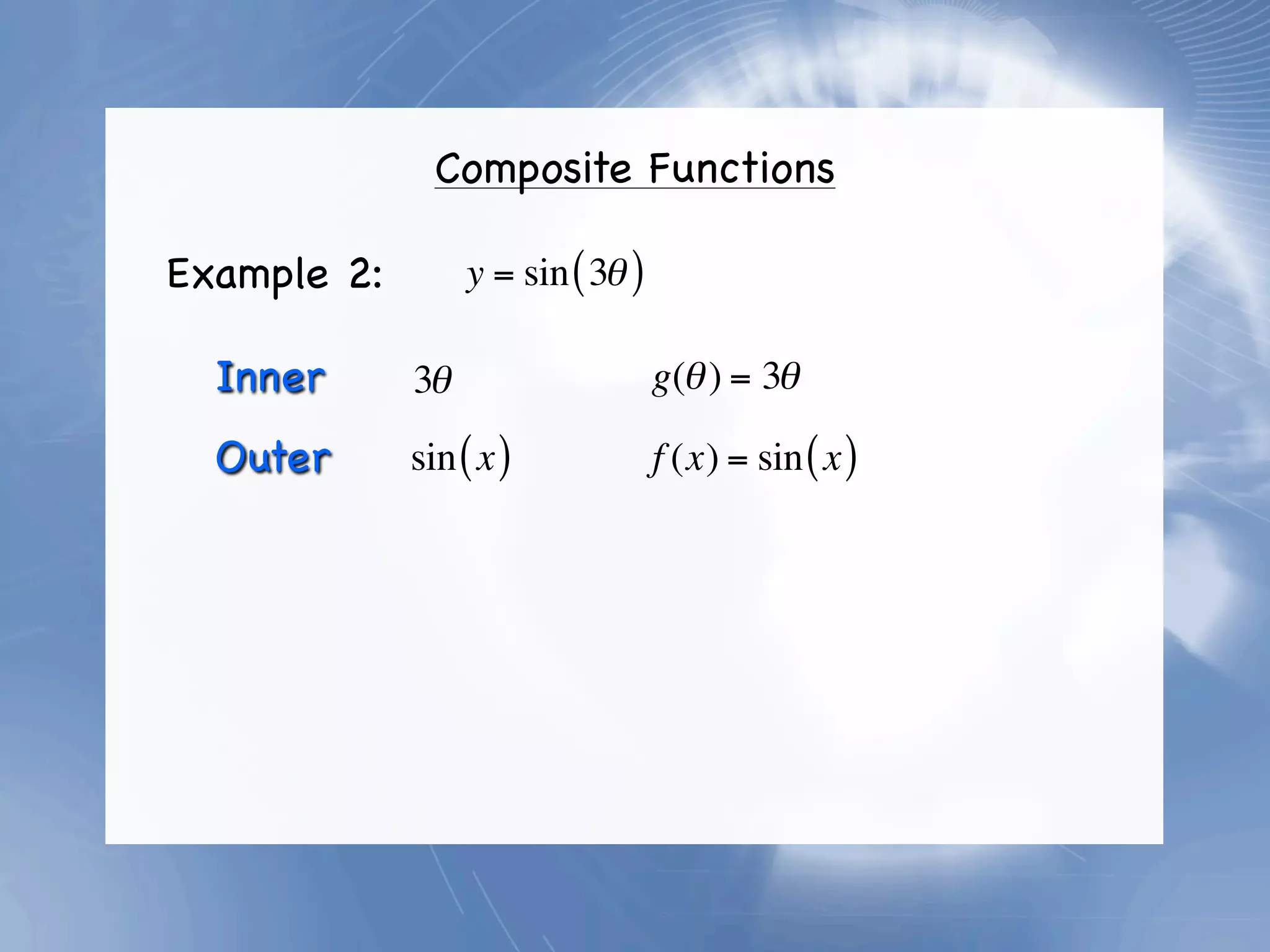 Composite Functions

Example 2: $y = \sin(3\theta)$

Inner $3\theta$ $g(\theta) = 3\theta$

Outer $\sin(x)$ $f(x) = \sin(x)$